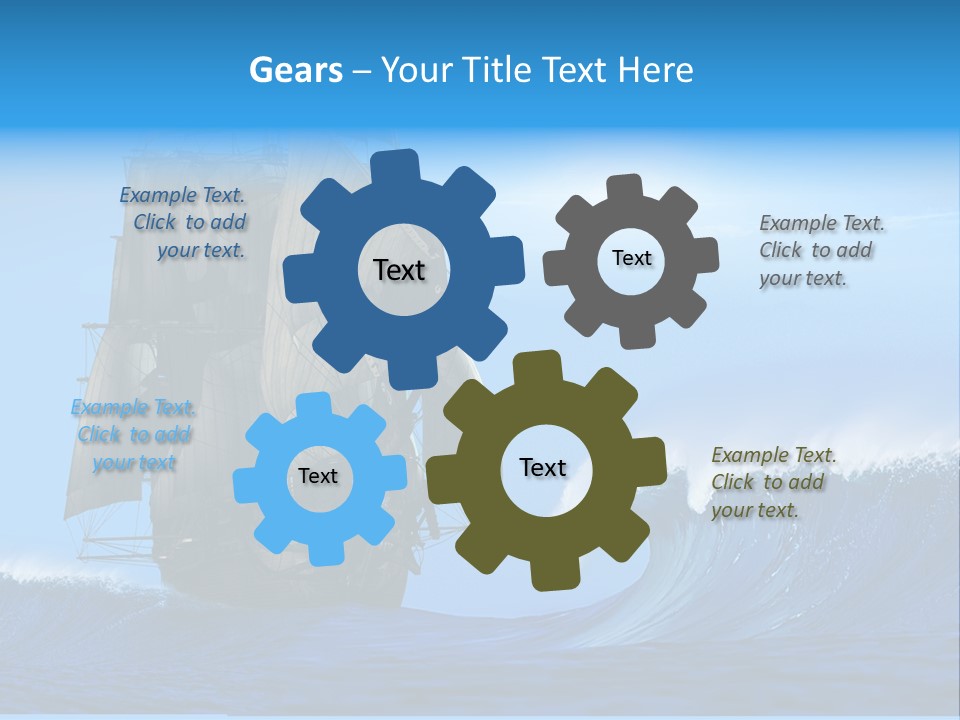 Gears – Your Title Text Here

Example Text. Click to add your text.

Text

Text

Example Text. Click to add your text.

Example Text. Click to add your text

Text

Text

Example Text. Click to add your text.